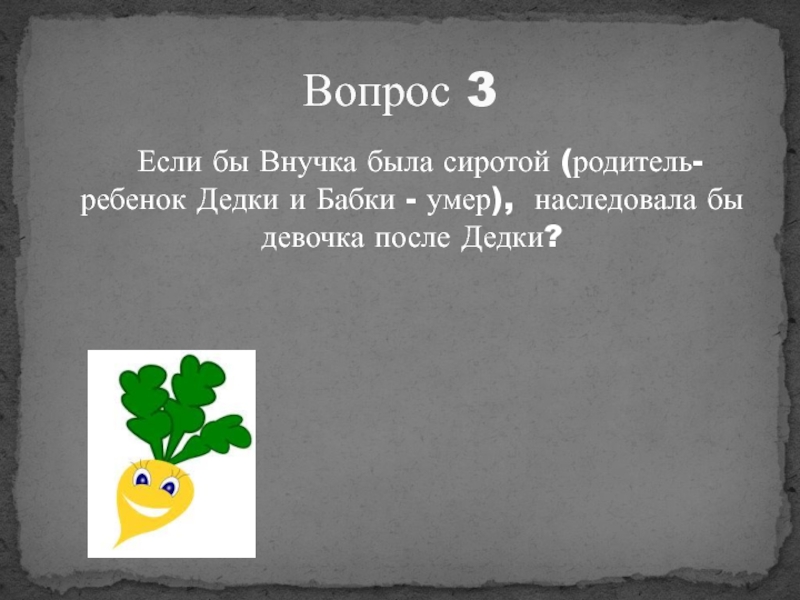 Вопрос 3

Если бы Внучка была сиротой (родитель-ребенок Дедки и Бабки - умер), наследовала бы девочка после Дедки?